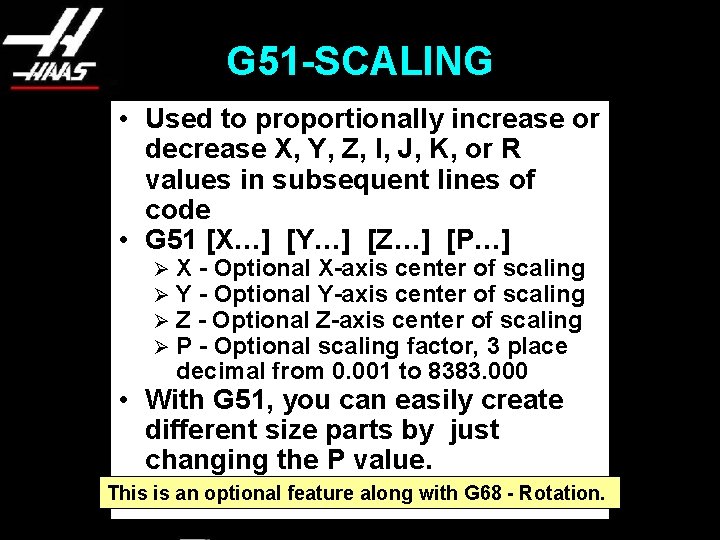 HAAS

G51-SCALING

• Used to proportionally increase or decrease X, Y, Z, I, J, K, or R values in subsequent lines of code
• G51 [X…] [Y…] [Z…] [P…]
➢ X - Optional X-axis center of scaling
➢ Y - Optional Y-axis center of scaling
➢ Z - Optional Z-axis center of scaling
➢ P - Optional scaling factor, 3 place decimal from 0.001 to 8383.000
• With G51, you can easily create different size parts by just changing the P value.

This is an optional feature along with G68 - Rotation.